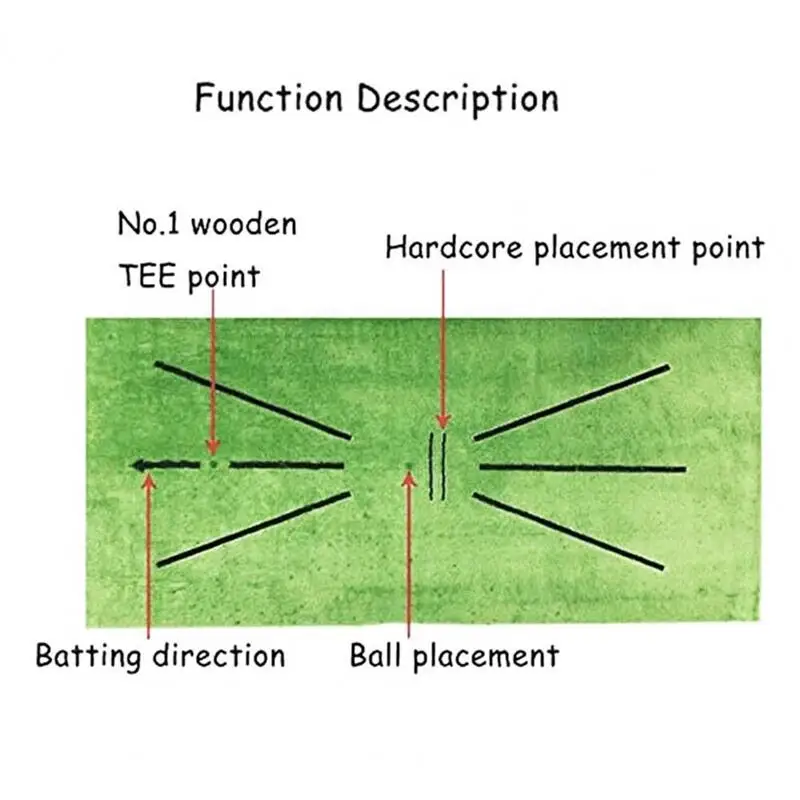 Function Description

No.1 wooden TEE point

Hardcore placement point

Batting direction

Ball placement